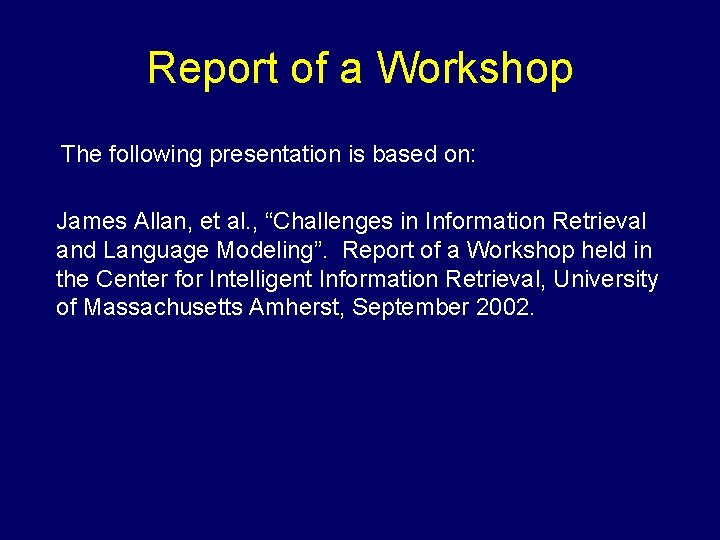 Report of a Workshop

The following presentation is based on:

James Allan, et al., “Challenges in Information Retrieval and Language Modeling”. Report of a Workshop held in the Center for Intelligent Information Retrieval, University of Massachusetts Amherst, September 2002.